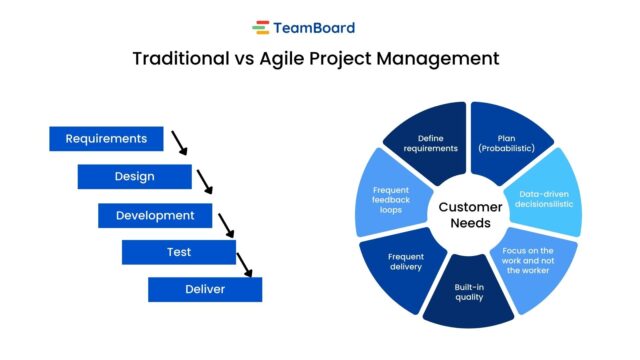 TeamBoard

Traditional vs Agile Project Management

Requirements

Design

Development

Test

Deliver

Define requirements

Plan (Probabilistic)

Data-driven decisionsilistic

Focus on the work and not the worker

Built-in quality

Frequent delivery

Frequent feedback loops

Customer Needs